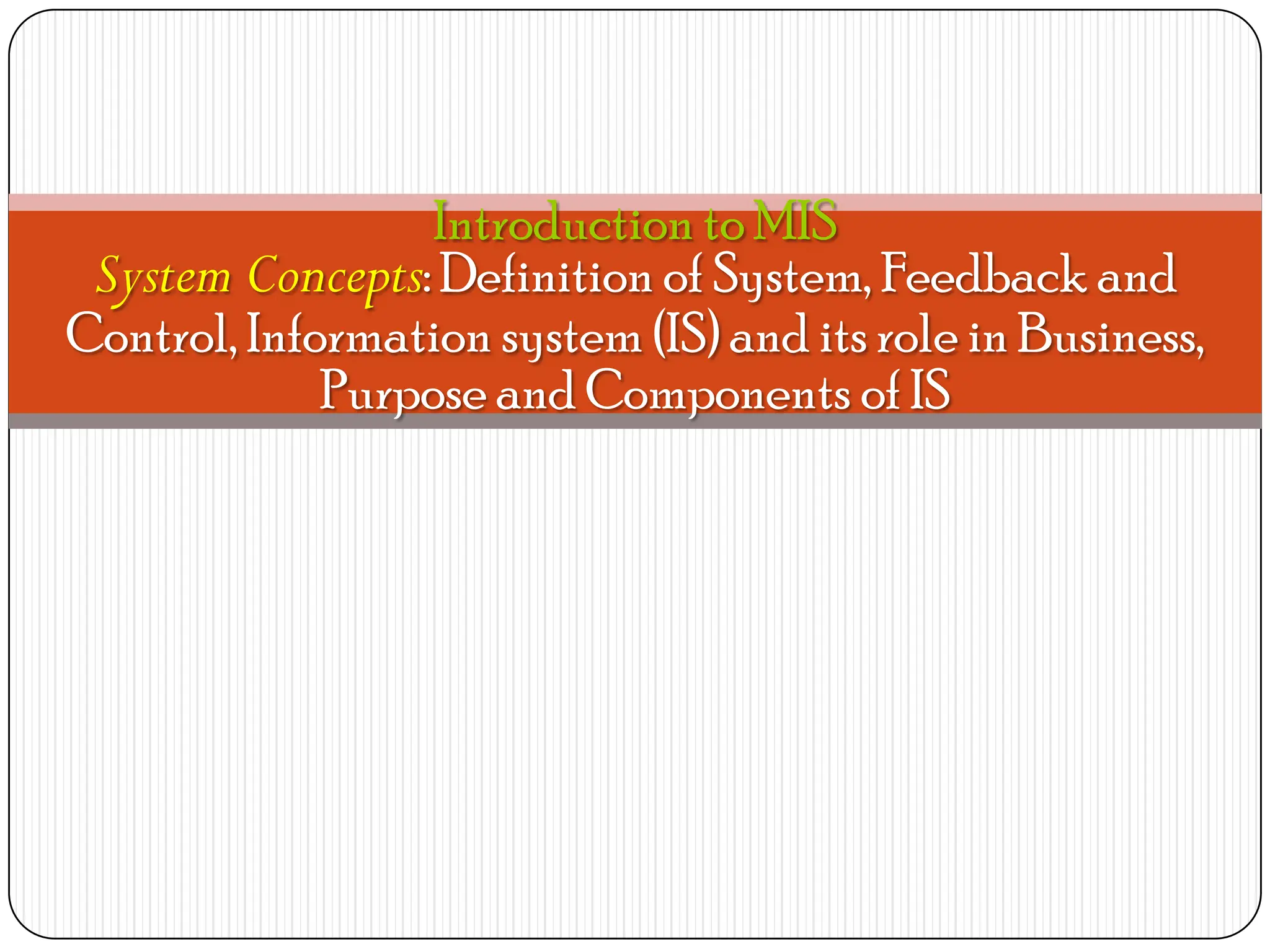 Introduction to MIS
System Concepts: Definition of System, Feedback and Control, Information system (IS) and its role in Business, Purpose and Components of IS